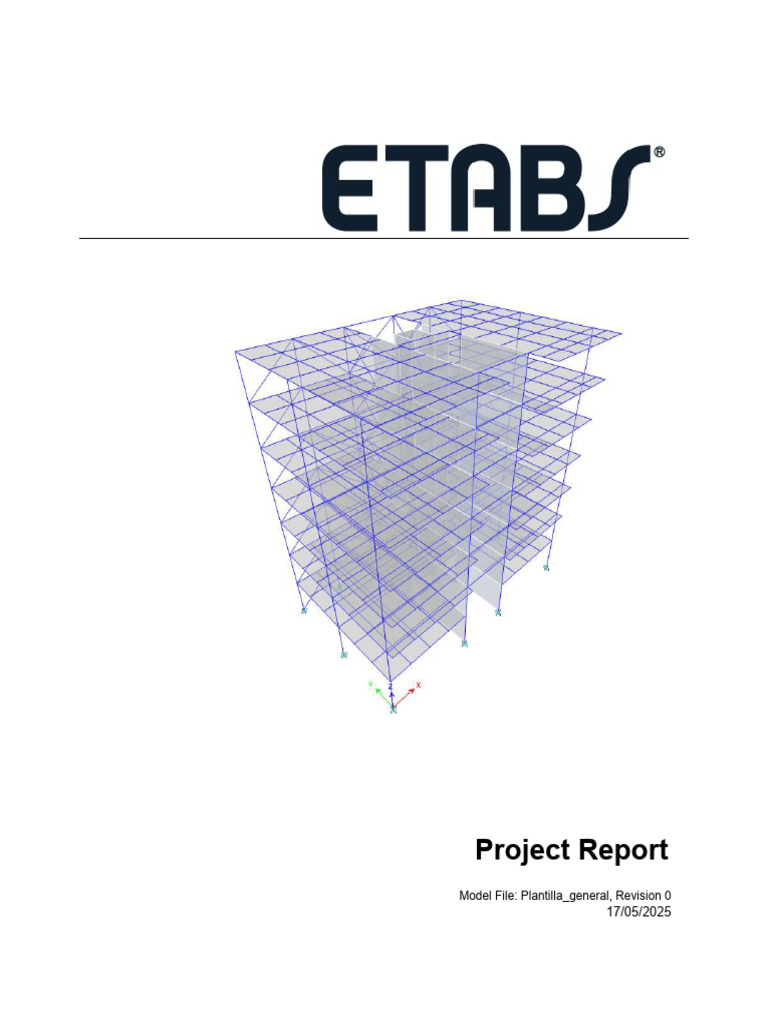 ETABS®

Y Z X

Project Report

Model File: Plantilla_general, Revision 0
17/05/2025